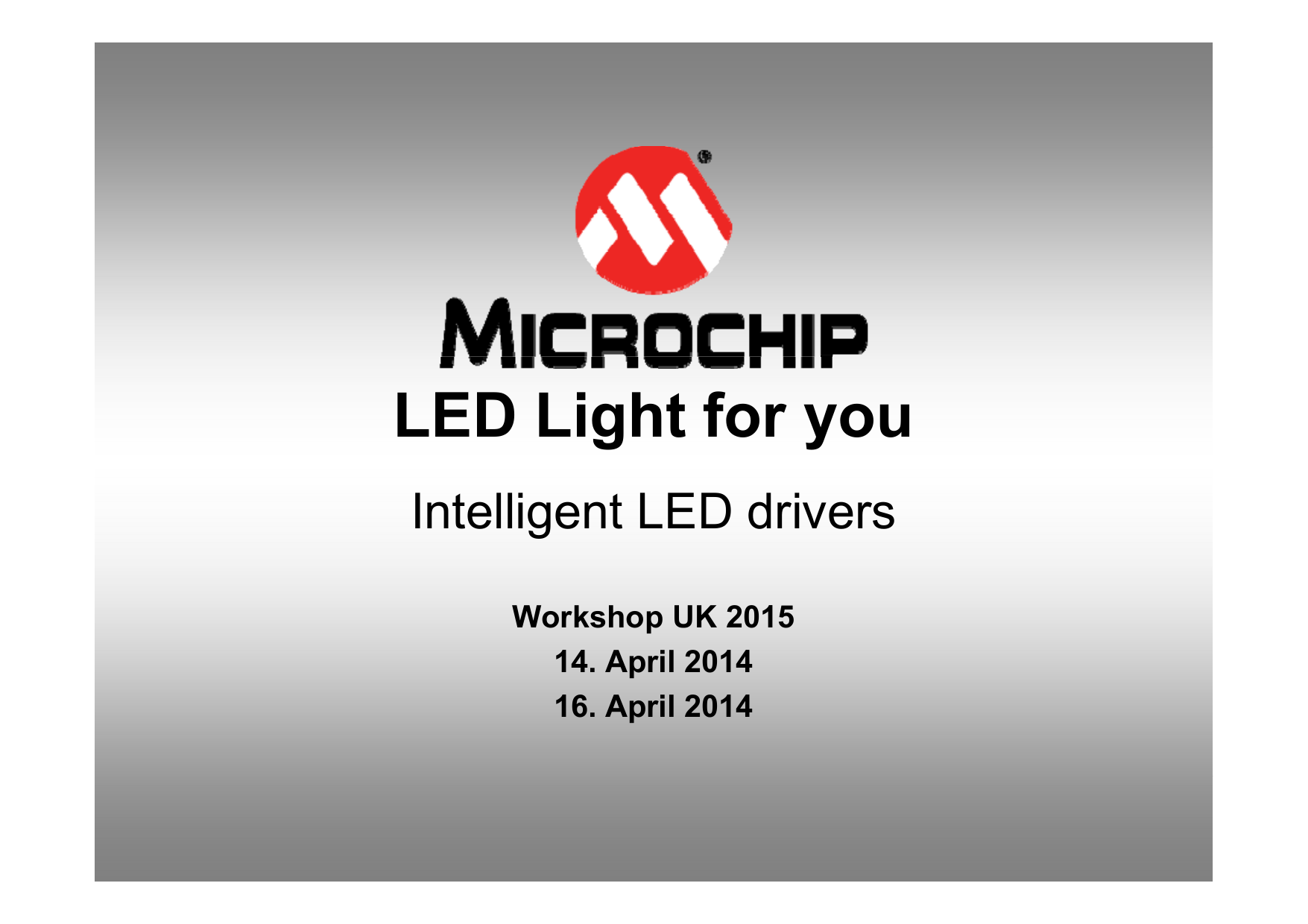 MICROCHIP

LED Light for you

Intelligent LED drivers

Workshop UK 2015
14. April 2014
16. April 2014